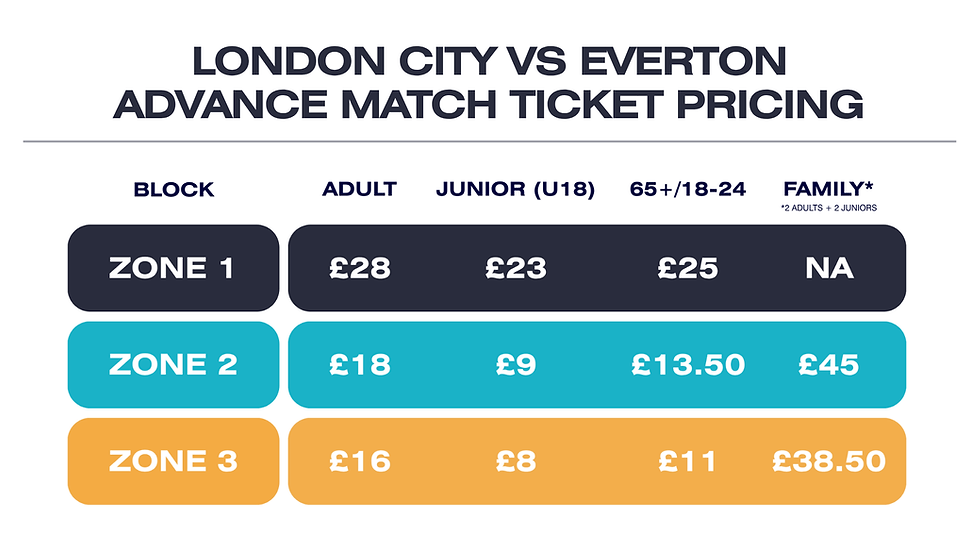 LONDON CITY VS EVERTON
ADVANCE MATCH TICKET PRICING

| BLOCK | ADULT | JUNIOR (U18) | 65+/18-24 | FAMILY* *2 ADULTS + 2 JUNIORS |
|---|---|---|---|---|
| ZONE 1 | £28 | £23 | £25 | NA |
| ZONE 2 | £18 | £9 | £13.50 | £45 |
| ZONE 3 | £16 | £8 | £11 | £38.50 |